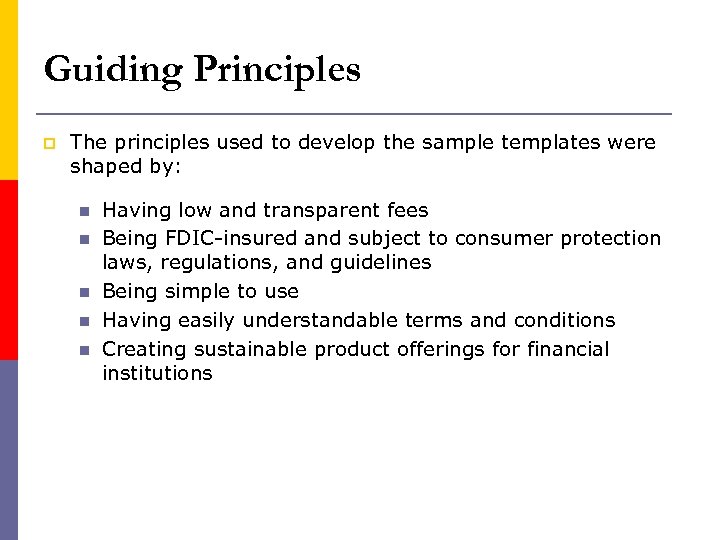 Guiding Principles

The principles used to develop the sample templates were shaped by:

Having low and transparent fees
Being FDIC-insured and subject to consumer protection laws, regulations, and guidelines
Being simple to use
Having easily understandable terms and conditions
Creating sustainable product offerings for financial institutions